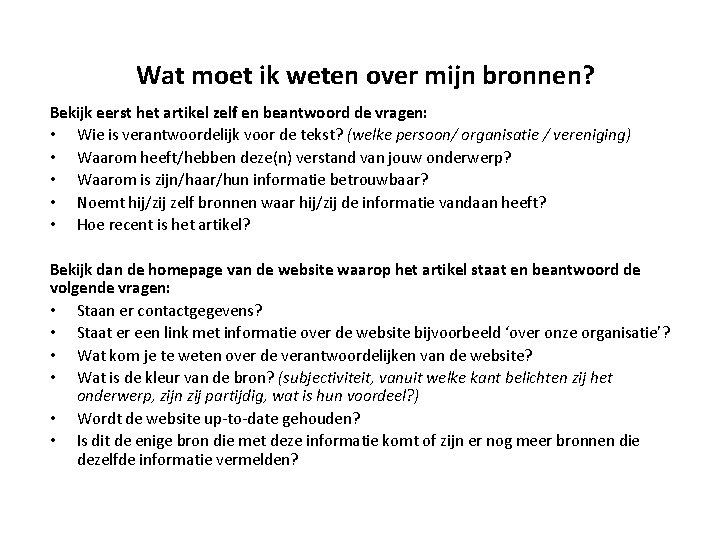 Wat moet ik weten over mijn bronnen?

Bekijk eerst het artikel zelf en beantwoord de vragen:
• Wie is verantwoordelijk voor de tekst? (welke persoon/ organisatie / vereniging)
• Waarom heeft/hebben deze(n) verstand van jouw onderwerp?
• Waarom is zijn/haar/hun informatie betrouwbaar?
• Noemt hij/zij zelf bronnen waar hij/zij de informatie vandaan heeft?
• Hoe recent is het artikel?

Bekijk dan de homepage van de website waarop het artikel staat en beantwoord de volgende vragen:
• Staan er contactgegevens?
• Staat er een link met informatie over de website bijvoorbeeld 'over onze organisatie'?
• Wat kom je te weten over de verantwoordelijken van de website?
• Wat is de kleur van de bron? (subjectiviteit, vanuit welke kant belichten zij het onderwerp, zijn zij partijdig, wat is hun voordeel?)
• Wordt de website up-to-date gehouden?
• Is dit de enige bron die met deze informatie komt of zijn er nog meer bronnen die dezelfde informatie vermelden?